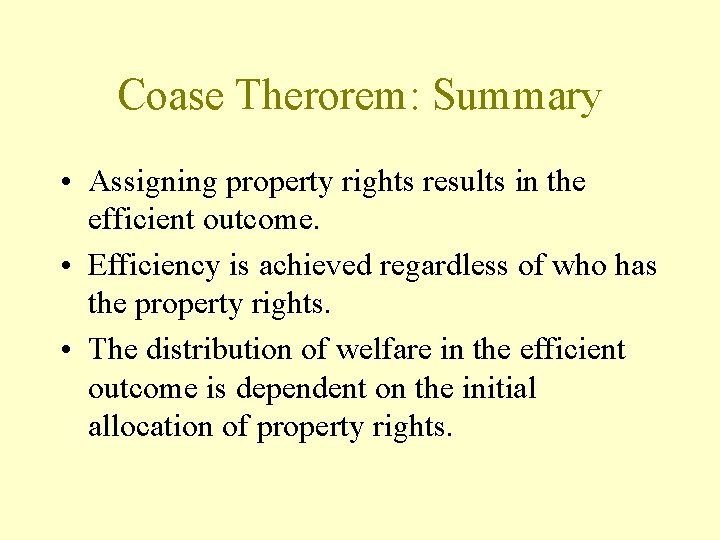 Coase Therorem: Summary

• Assigning property rights results in the efficient outcome.
• Efficiency is achieved regardless of who has the property rights.
• The distribution of welfare in the efficient outcome is dependent on the initial allocation of property rights.